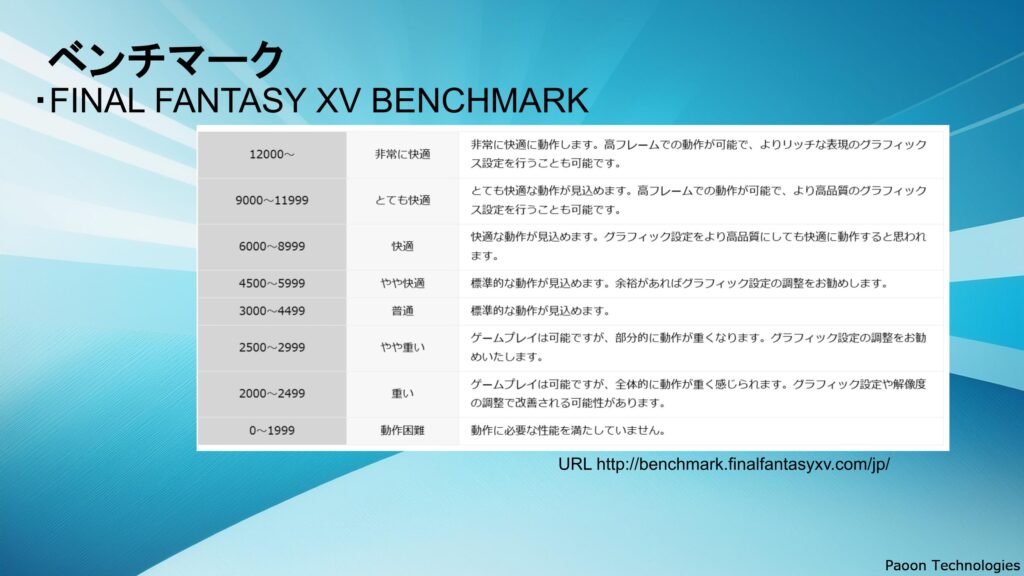 ベンチマーク
・FINAL FANTASY XV BENCHMARK

| 12000～ | 非常に快適 | 非常に快適に動作します。高フレームでの動作が可能で、よりリッチな表現のグラフィックス設定を行うことも可能です。 |
|---|---|---|
| 9000～11999 | とても快適 | とても快適な動作が見込めます。高フレームでの動作が可能で、より高品質のグラフィックス設定を行うことも可能です。 |
| 6000～8999 | 快適 | 快適な動作が見込めます。グラフィック設定をより高品質にしても快適に動作すると思われます。 |
| 4500～5999 | やや快適 | 標準的な動作が見込めます。余裕があればグラフィック設定の調整をお勧めします。 |
| 3000～4499 | 普通 | 標準的な動作が見込めます。 |
| 2500～2999 | やや重い | ゲームプレイは可能ですが、部分的に動作が重くなります。グラフィック設定の調整をお勧めいたします。 |
| 2000～2499 | 重い | ゲームプレイは可能ですが、全体的に動作が重く感じられます。グラフィック設定や解像度の調整で改善される可能性があります。 |
| 0～1999 | 動作困難 | 動作に必要な性能を満たしていません。 |

URL http://benchmark.finalfantasyxv.com/jp/

Paoon Technologies